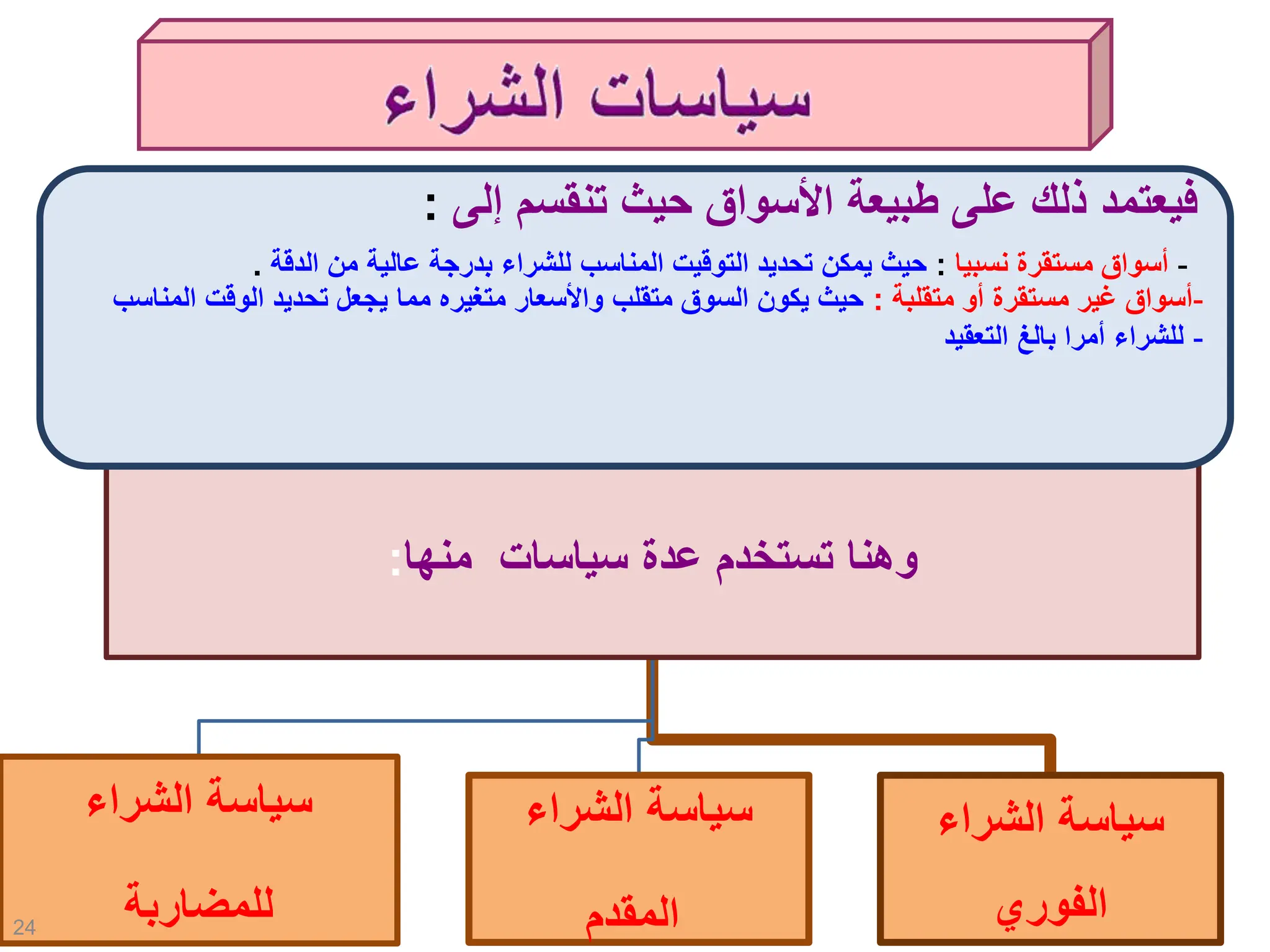 سياسات الشراء

فيعتمد ذلك على طبيعة الأسواق حيث تنقسم إلى :

- أسواق مستقرة نسبيا : حيث يمكن تحديد التوقيت المناسب للشراء بدرجة عالية من الدقة .
-أسواق غير مستقرة أو متقلبة : حيث يكون السوق متقلب والأسعار متغيره مما يجعل تحديد الوقت المناسب
- للشراء أمرا بالغ التعقيد

وهنا تستخدم عدة سياسات منها:

سياسة الشراء الفوري

سياسة الشراء المقدم

سياسة الشراء للمضاربة

24